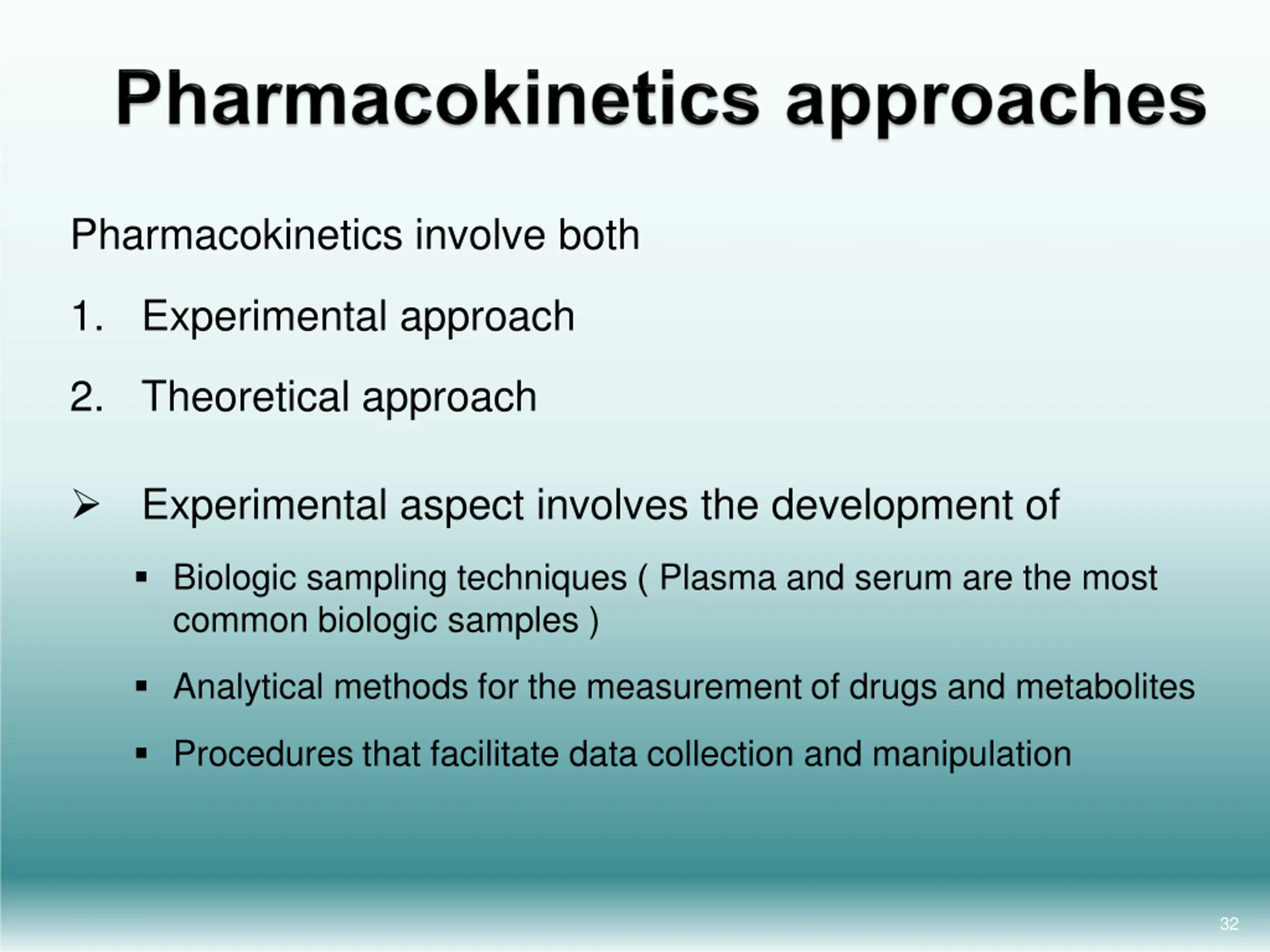 Pharmacokinetics approaches

Pharmacokinetics involve both

1. Experimental approach

2. Theoretical approach

➢ Experimental aspect involves the development of

▪ Biologic sampling techniques ( Plasma and serum are the most common biologic samples )

▪ Analytical methods for the measurement of drugs and metabolites

▪ Procedures that facilitate data collection and manipulation

32